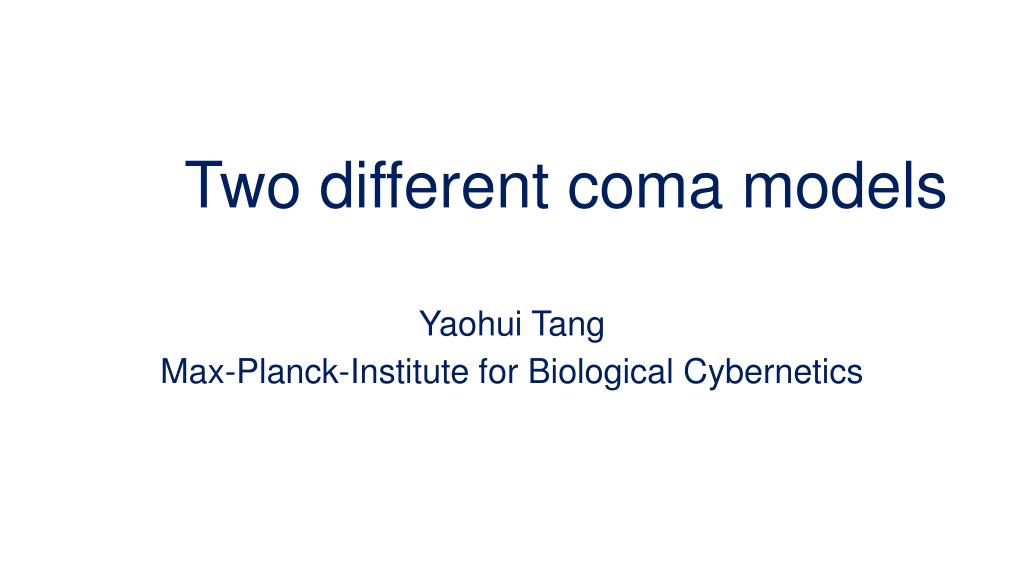 Two different coma models

Yaohui Tang
Max-Planck-Institute for Biological Cybernetics